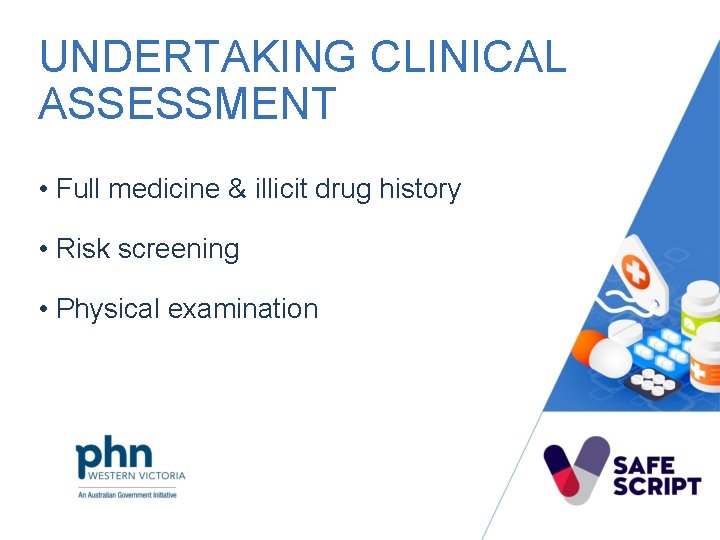 UNDERTAKING CLINICAL ASSESSMENT

• Full medicine & illicit drug history

• Risk screening

• Physical examination

phn
WESTERN VICTORIA
An Australian Government Initiative

SAFE SCRIPT